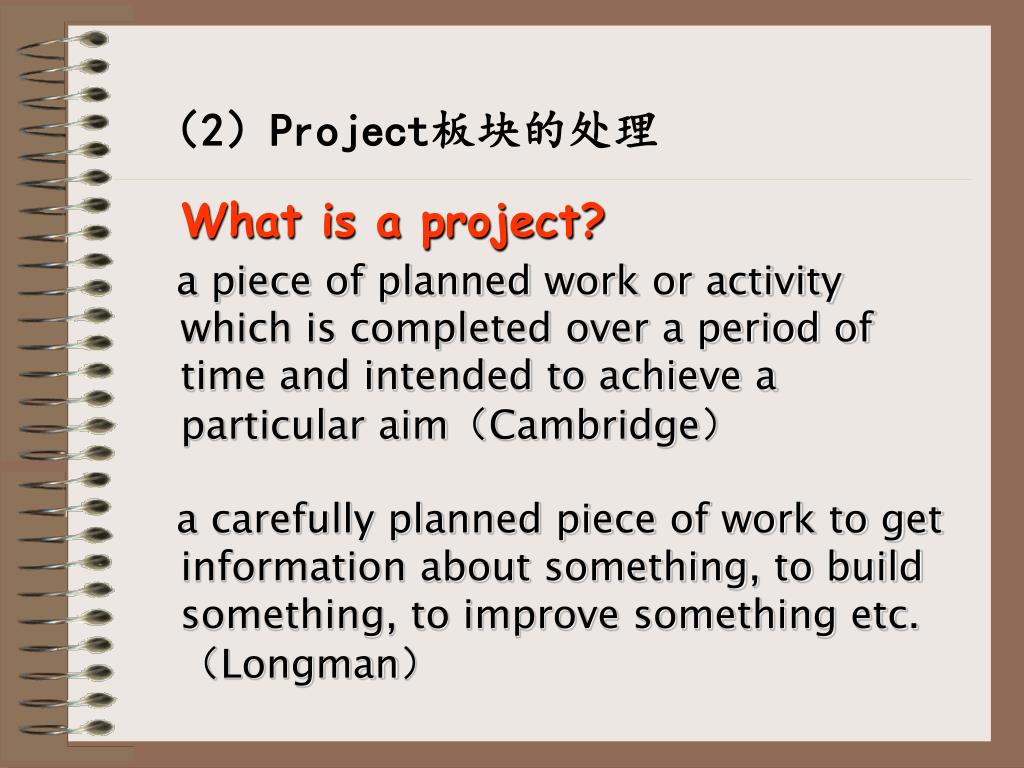 (2) Project板块的处理

What is a project?

a piece of planned work or activity which is completed over a period of time and intended to achieve a particular aim（Cambridge）

a carefully planned piece of work to get information about something, to build something, to improve something etc.（Longman）